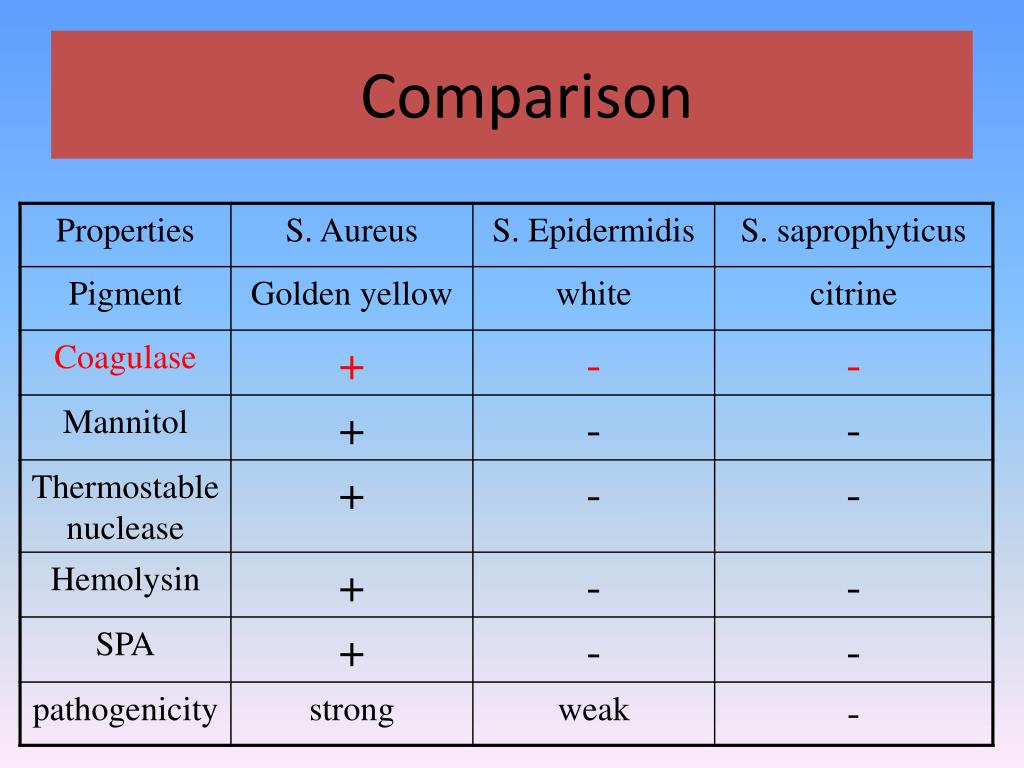 Comparison

| Properties | S. Aureus | S. Epidermidis | S. saprophyticus |
|---|---|---|---|
| Pigment | Golden yellow | white | citrine |
| Coagulase | + | - | - |
| Mannitol | + | - | - |
| Thermostable nuclease | + | - | - |
| Hemolysin | + | - | - |
| SPA | + | - | - |
| pathogenicity | strong | weak | - |